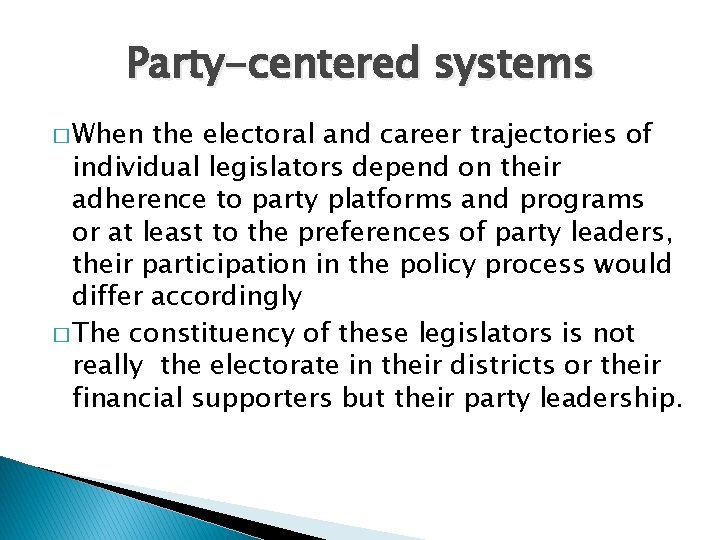 Party-centered systems

□ When the electoral and career trajectories of individual legislators depend on their adherence to party platforms and programs or at least to the preferences of party leaders, their participation in the policy process would differ accordingly

□ The constituency of these legislators is not really the electorate in their districts or their financial supporters but their party leadership.